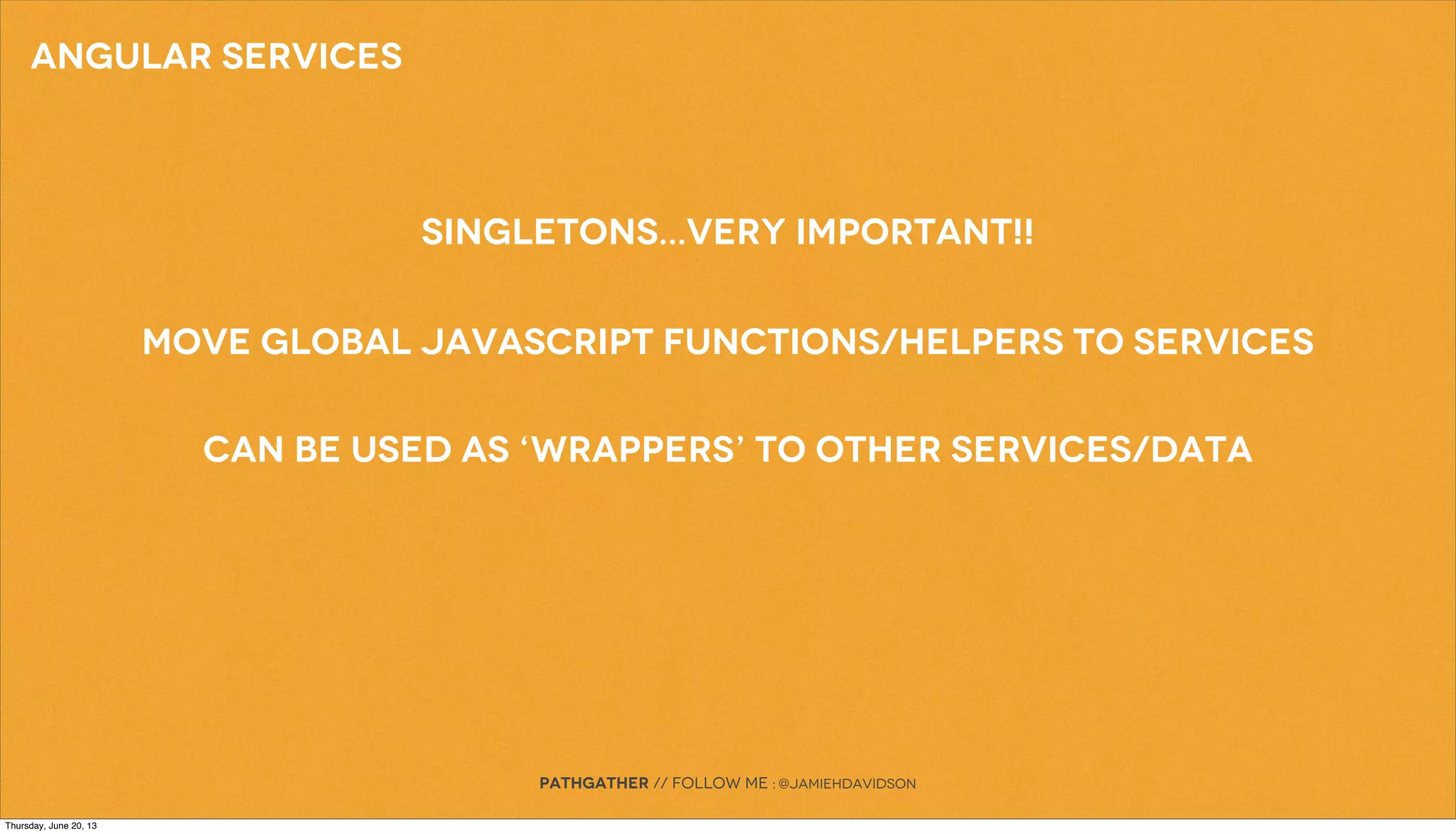 ANGULAR SERVICES

SINGLETONS...VERY IMPORTANT!!

MOVE GLOBAL JAVASCRIPT FUNCTIONS/HELPERS TO SERVICES

CAN BE USED AS ‘WRAPPERS’ TO OTHER SERVICES/DATA

PATHGATHER // FOLLOW ME : @JAMIEHDAVIDSON

Thursday, June 20, 13